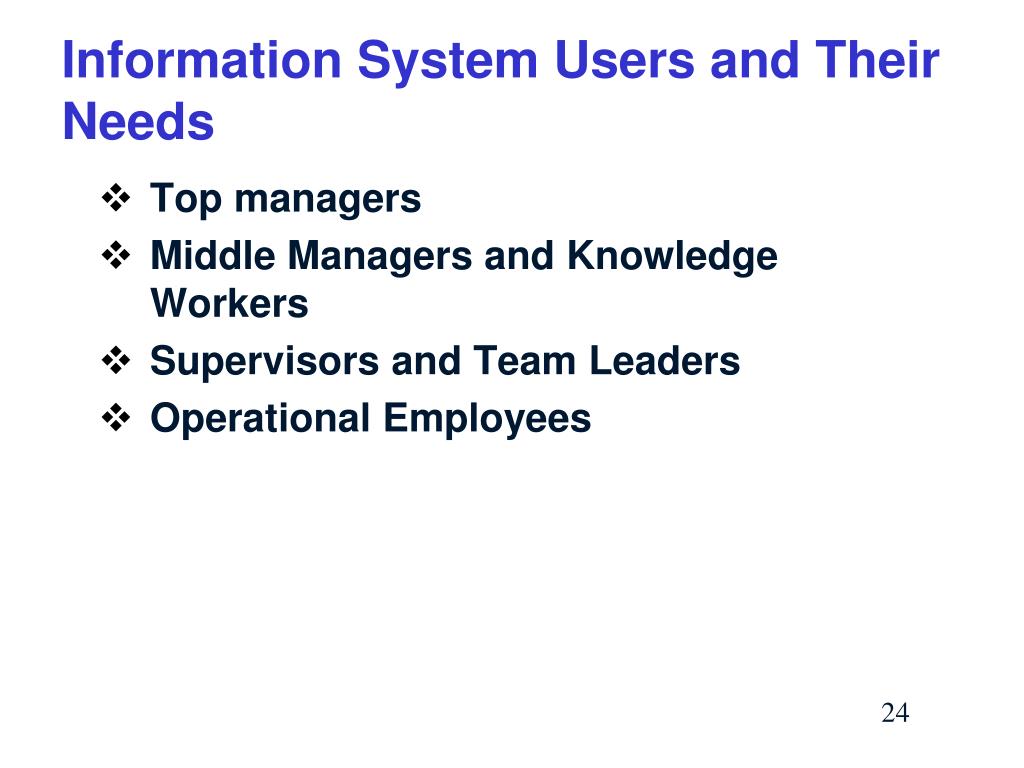 Information System Users and Their Needs

❖ Top managers
❖ Middle Managers and Knowledge Workers
❖ Supervisors and Team Leaders
❖ Operational Employees

24